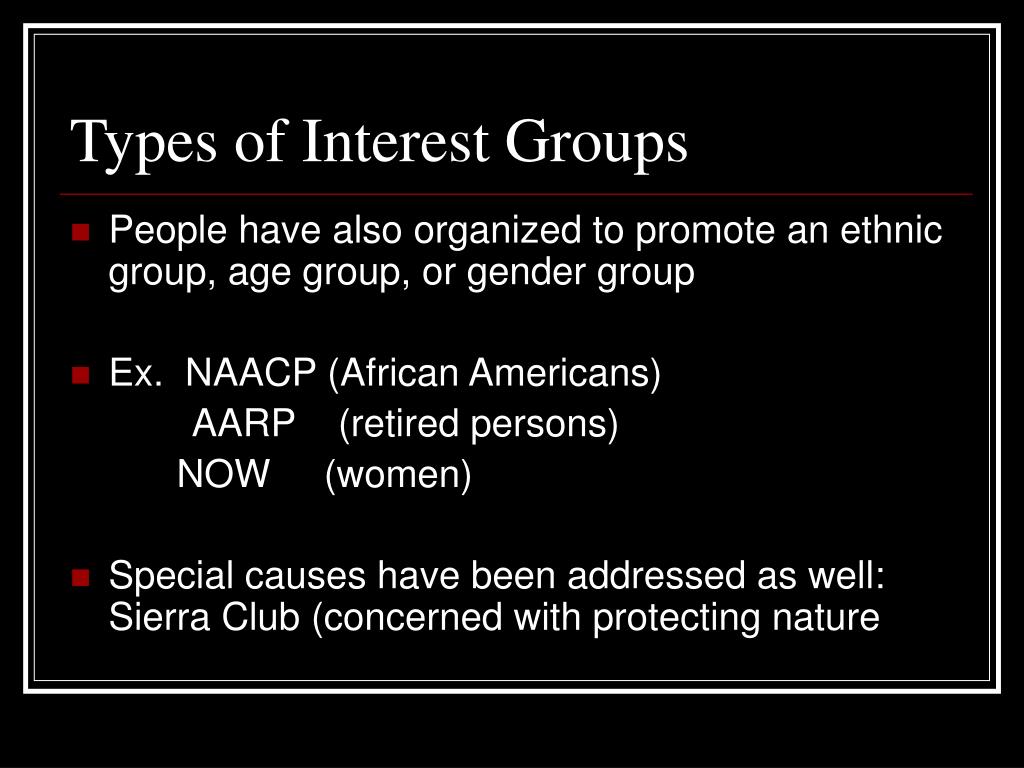 Types of Interest Groups

People have also organized to promote an ethnic group, age group, or gender group

Ex. NAACP (African Americans)
AARP (retired persons)
NOW (women)

Special causes have been addressed as well: Sierra Club (concerned with protecting nature